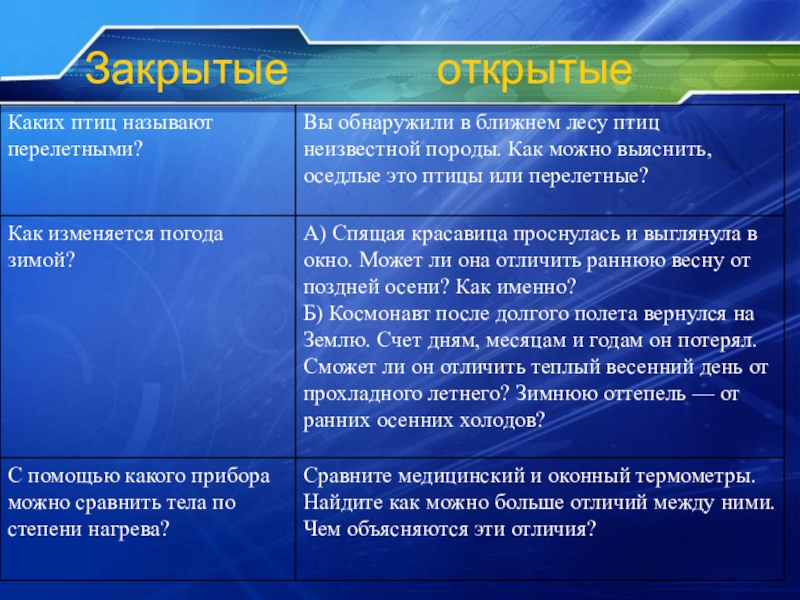 | Закрытые | открытые |
|---|---|
| Каких птиц называют перелетными? | Вы обнаружили в ближнем лесу птиц неизвестной породы. Как можно выяснить, оседлые это птицы или перелетные? |
| Как изменяется погода зимой? | А) Спящая красавица проснулась и выглянула в окно. Может ли она отличить раннюю весну от поздней осени? Как именно? Б) Космонавт после долгого полета вернулся на Землю. Счет дням, месяцам и годам он потерял. Сможет ли он отличить теплый весенний день от прохладного летнего? Зимнюю оттепель — от ранних осенних холодов? |
| С помощью какого прибора можно сравнить тела по степени нагрева? | Сравните медицинский и оконный термометры. Найдите как можно больше отличий между ними. Чем объясняются эти отличия? |